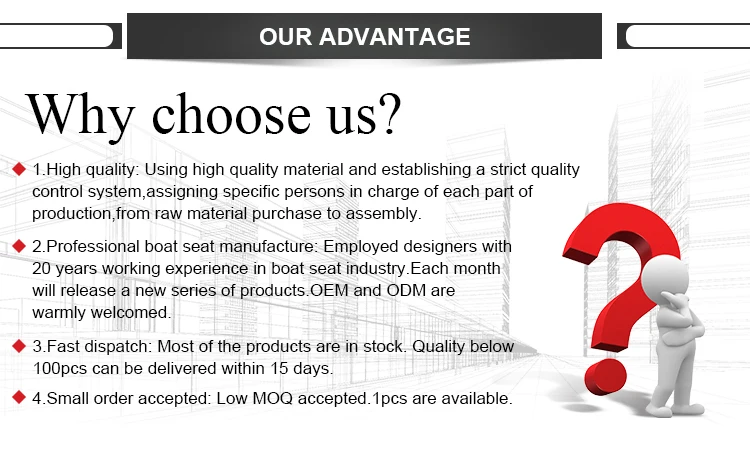 OUR ADVANTAGE

Why choose us?

1.High quality: Using high quality material and establishing a strict quality control system,assigning specific persons in charge of each part of production,from raw material purchase to assembly.

2.Professional boat seat manufacture: Employed designers with 20 years working experience in boat seat industry.Each month will release a new series of products.OEM and ODM are warmly welcomed.

3.Fast dispatch: Most of the products are in stock. Quality below 100pcs can be delivered within 15 days.

4.Small order accepted: Low MOQ accepted.1pcs are available.